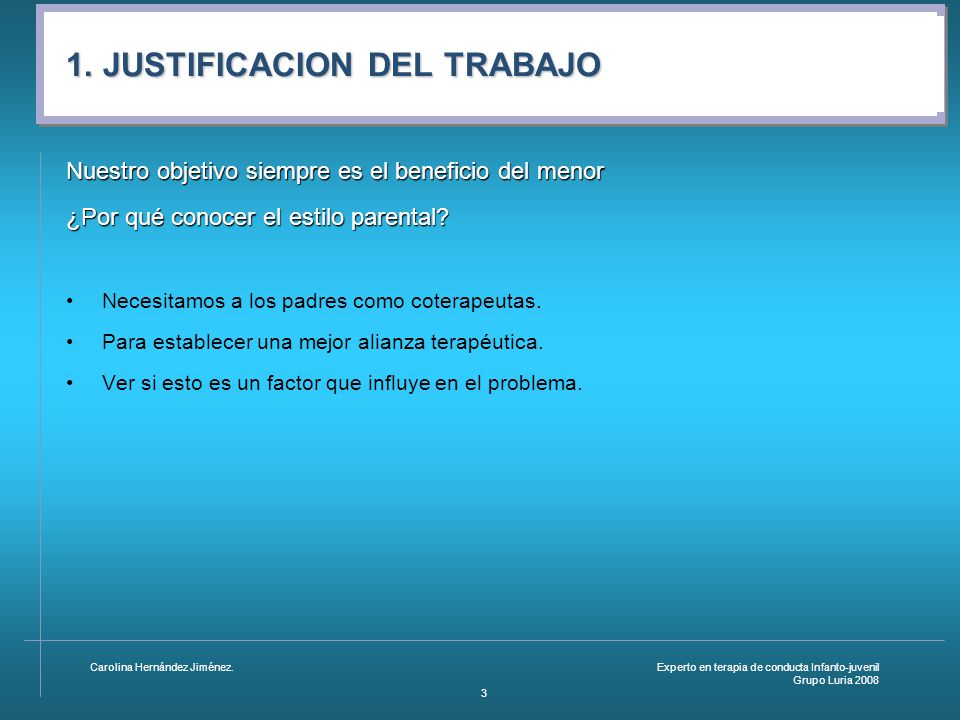 1. JUSTIFICACION DEL TRABAJO

Nuestro objetivo siempre es el beneficio del menor

¿Por qué conocer el estilo parental?

• Necesitamos a los padres como coterapeutas.

• Para establecer una mejor alianza terapéutica.

• Ver si esto es un factor que influye en el problema.

Carolina Hernández Jiménez.

Experto en terapia de conducta Infanto-juvenil
Grupo Luria 2008

3